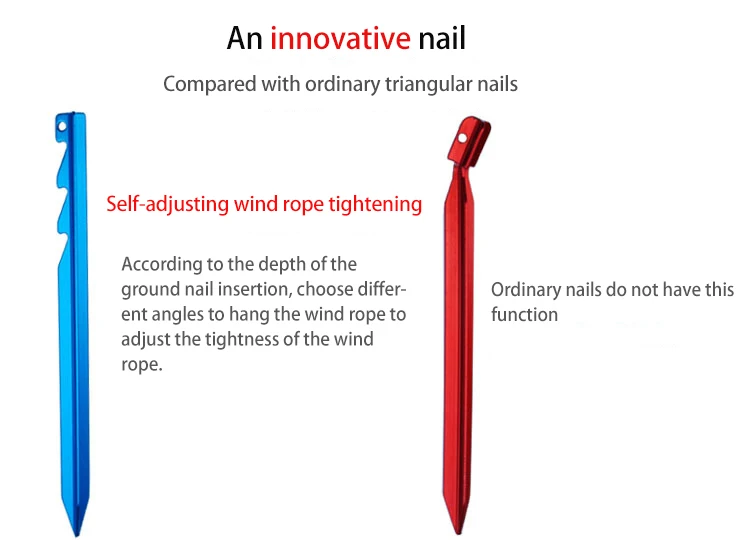 An innovative nail

Compared with ordinary triangular nails

Self-adjusting wind rope tightening

According to the depth of the ground nail insertion, choose different angles to hang the wind rope to adjust the tightness of the wind rope.

Ordinary nails do not have this function